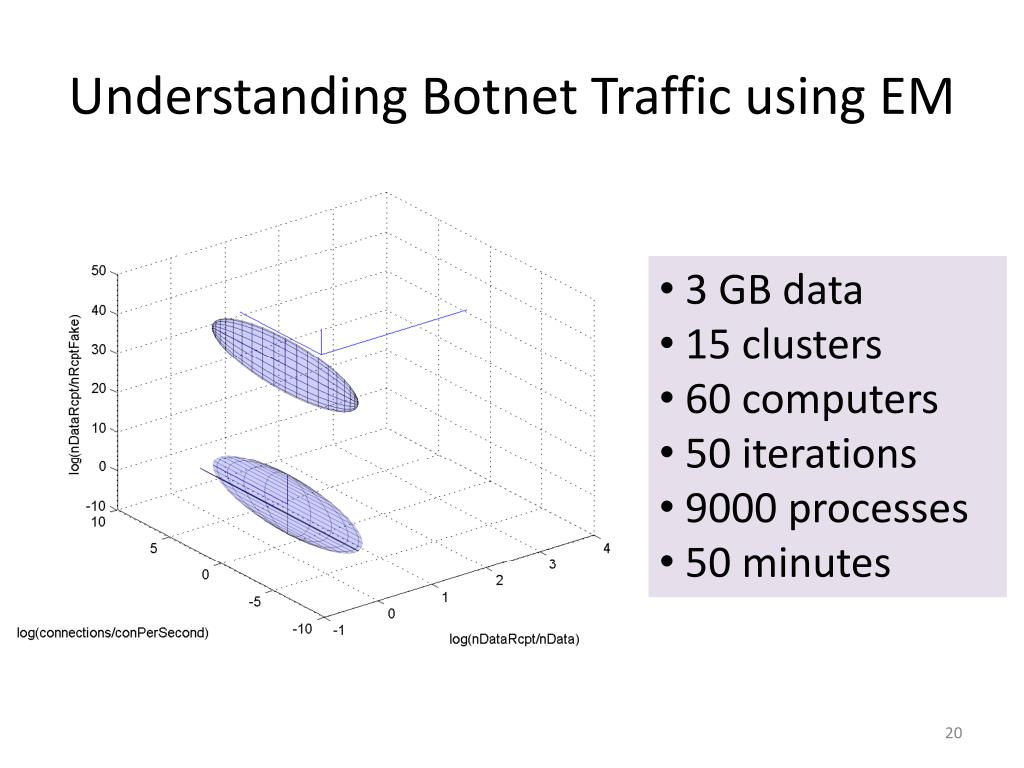 Understanding Botnet Traffic using EM

log(nDataRcpt/nRcptFake)

50
40
30
20
10
0
-10

10
5
0
-5
-10

log(connections/conPerSecond)

-1
0
1
2
3
4

log(nDataRcpt/nData)

• 3 GB data
• 15 clusters
• 60 computers
• 50 iterations
• 9000 processes
• 50 minutes

20